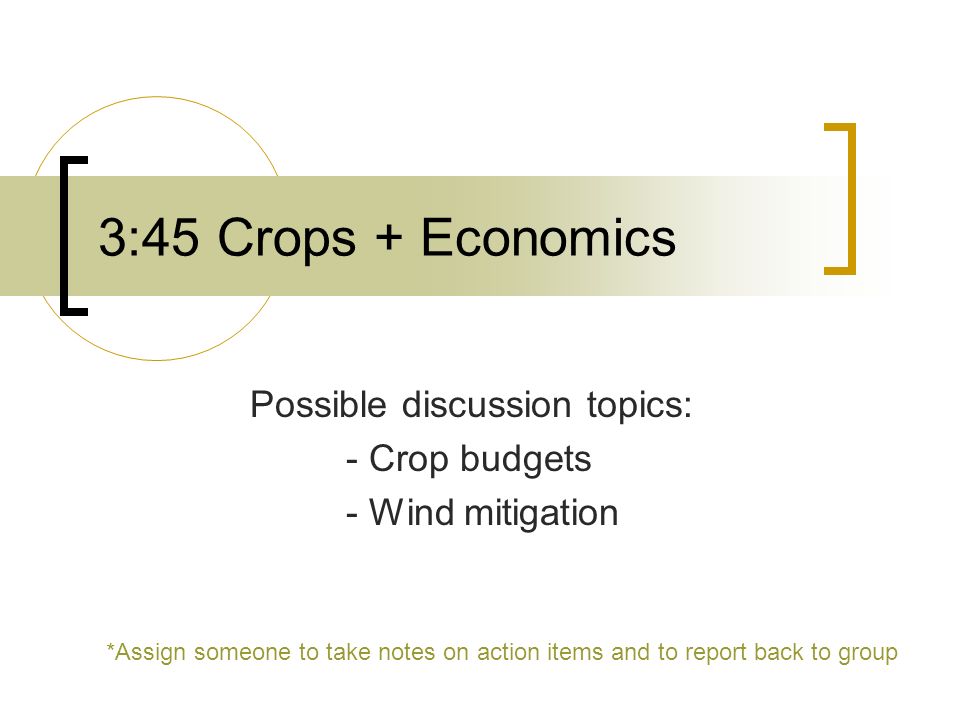 3:45 Crops + Economics

Possible discussion topics:
- Crop budgets
- Wind mitigation

*Assign someone to take notes on action items and to report back to group